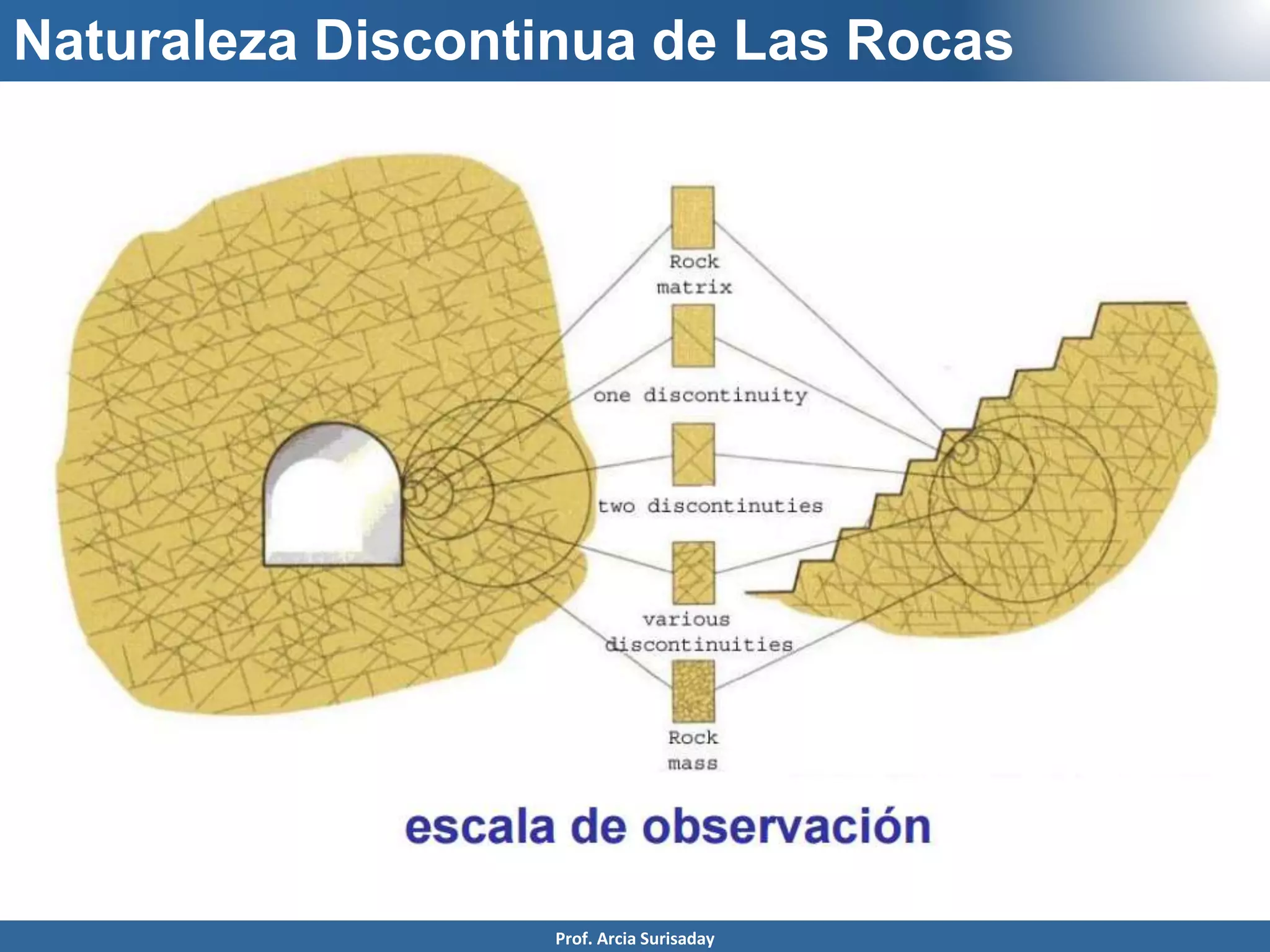 Naturaleza Discontinua de Las Rocas

Rock matrix

one discontinuity

two discontinuties

various discontinuities

Rock mass

escala de observación

Prof. Arcia Surisaday